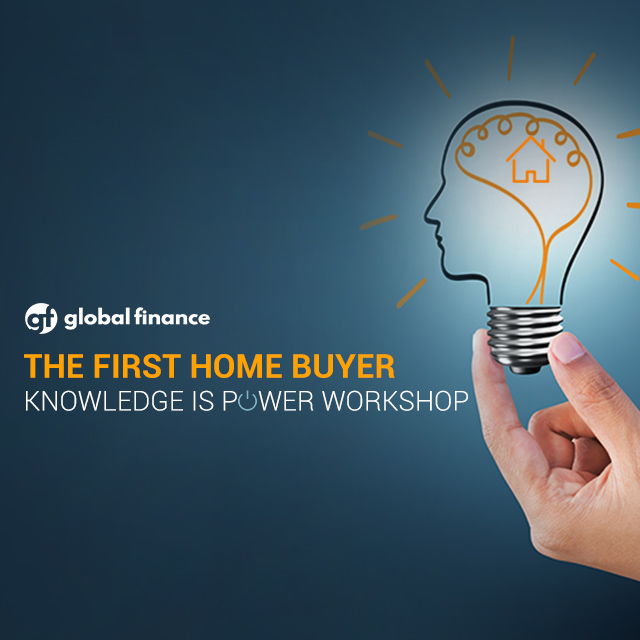 gf global finance

THE FIRST HOME BUYER
KNOWLEDGE IS POWER WORKSHOP